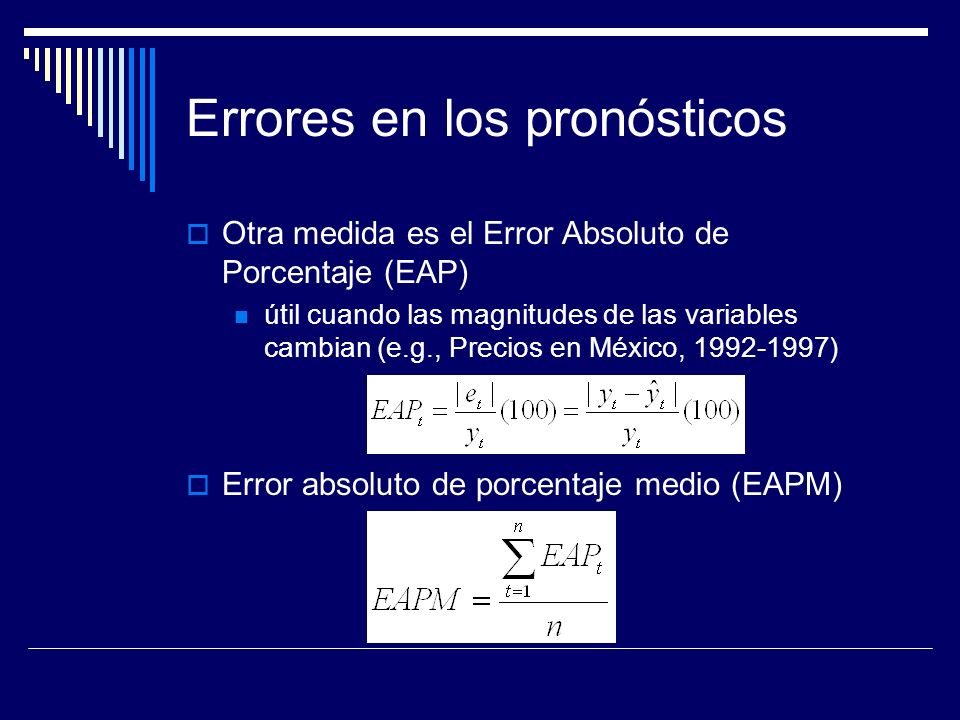 Errores en los pronósticos

Otra medida es el Error Absoluto de Porcentaje (EAP)

útil cuando las magnitudes de las variables cambian (e.g., Precios en México, 1992-1997)

$EAP_t = \frac{|e_t|}{y_t}(100) = \frac{|y_t - \hat{y}_t|}{y_t}(100)$

Error absoluto de porcentaje medio (EAPM)

$EAPM = \frac{\sum_{t=1}^{n} EAP_t}{n}$